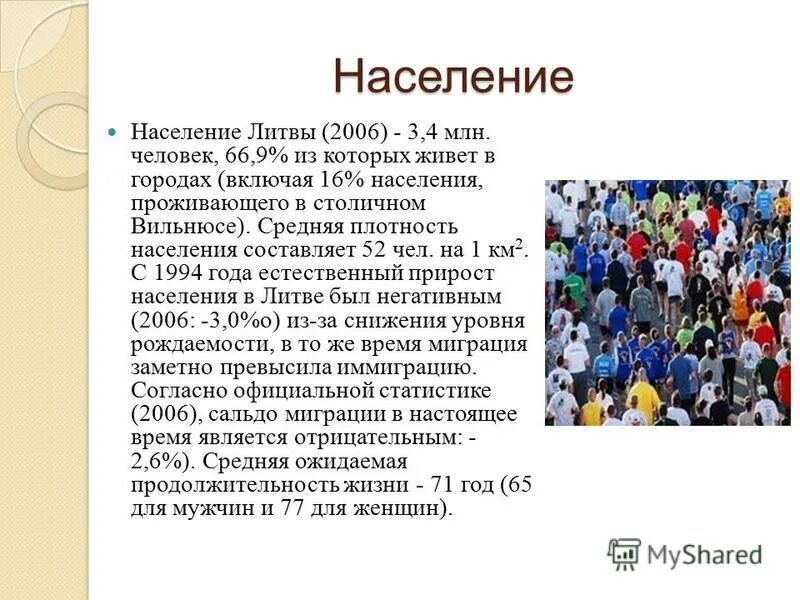 Население

Население Литвы (2006) - 3,4 млн. человек, 66,9% из которых живет в городах (включая 16% населения, проживающего в столичном Вильнюсе). Средняя плотность населения составляет 52 чел. на 1 км$^2$. С 1994 года естественный прирост населения в Литве был негативным (2006: -3,0%о) из-за снижения уровня рождаемости, в то же время миграция заметно превысила иммиграцию. Согласно официальной статистике (2006), сальдо миграции в настоящее время является отрицательным: - 2,6%). Средняя ожидаемая продолжительность жизни - 71 год (65 для мужчин и 77 для женщин).

MyShared